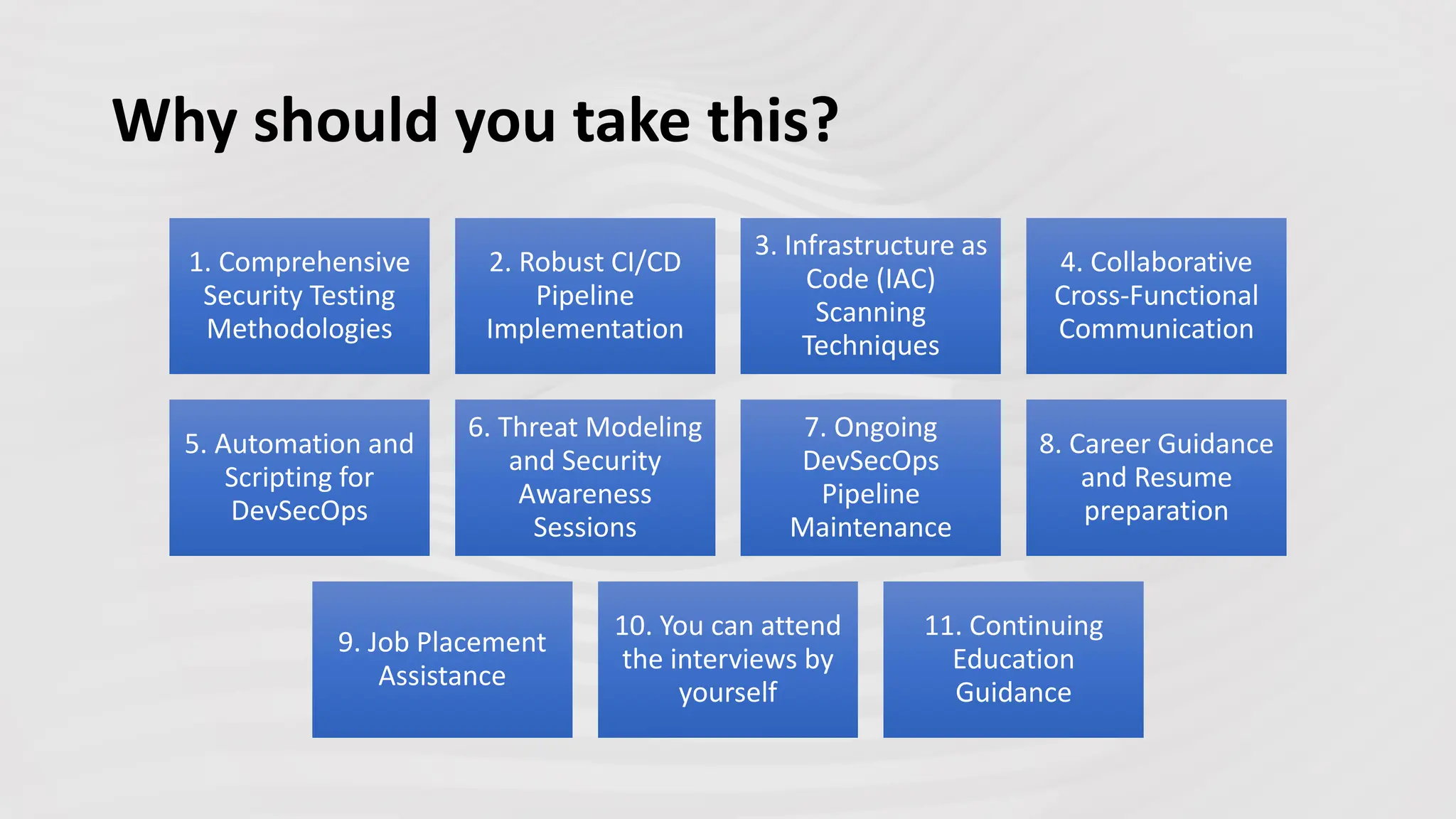 Why should you take this?

1. Comprehensive Security Testing Methodologies

2. Robust CI/CD Pipeline Implementation

3. Infrastructure as Code (IAC) Scanning Techniques

4. Collaborative Cross-Functional Communication

5. Automation and Scripting for DevSecOps

6. Threat Modeling and Security Awareness Sessions

7. Ongoing DevSecOps Pipeline Maintenance

8. Career Guidance and Resume preparation

9. Job Placement Assistance

10. You can attend the interviews by yourself

11. Continuing Education Guidance